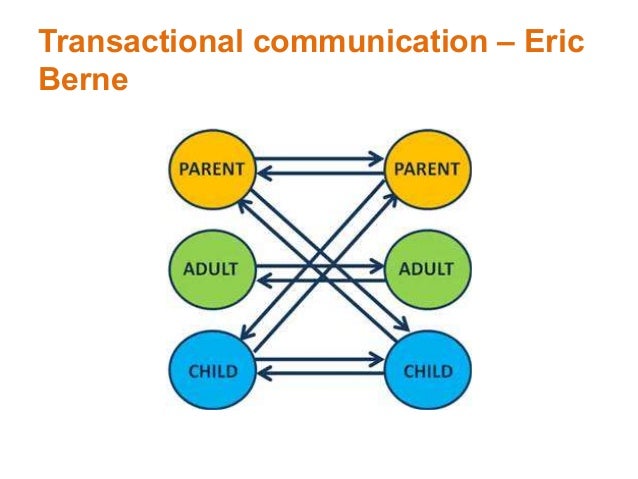 Transactional communication – Eric Berne

PARENT

ADULT

CHILD

PARENT

ADULT

CHILD